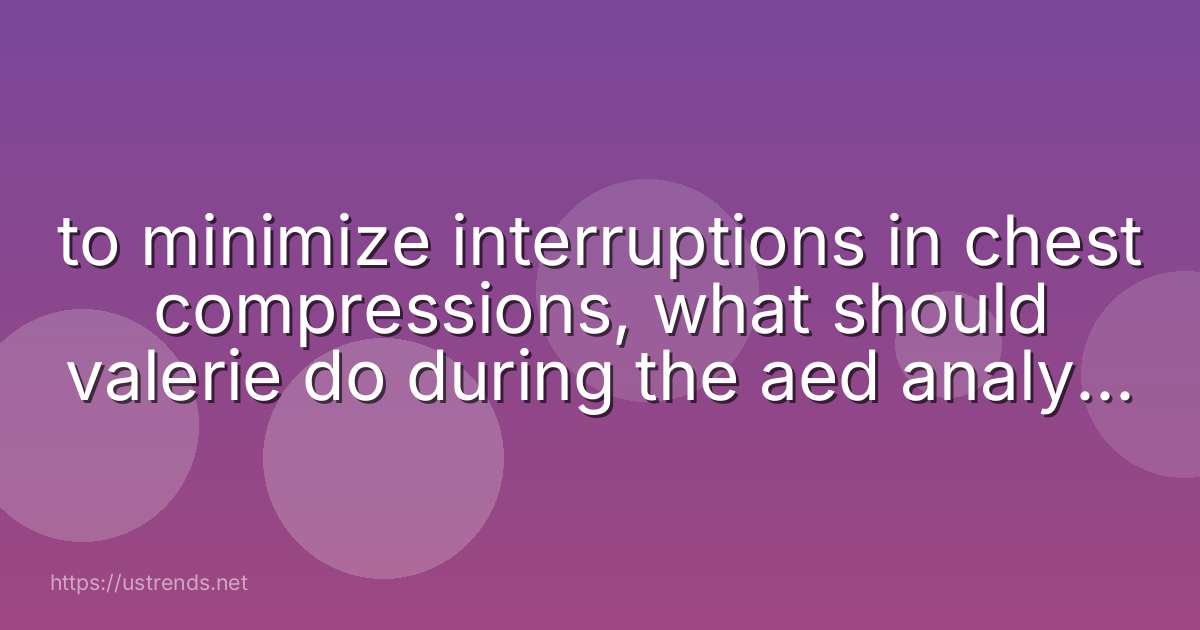 to minimize interruptions in chest compressions, what should valerie do during the aed analy...

https://ustrends.net